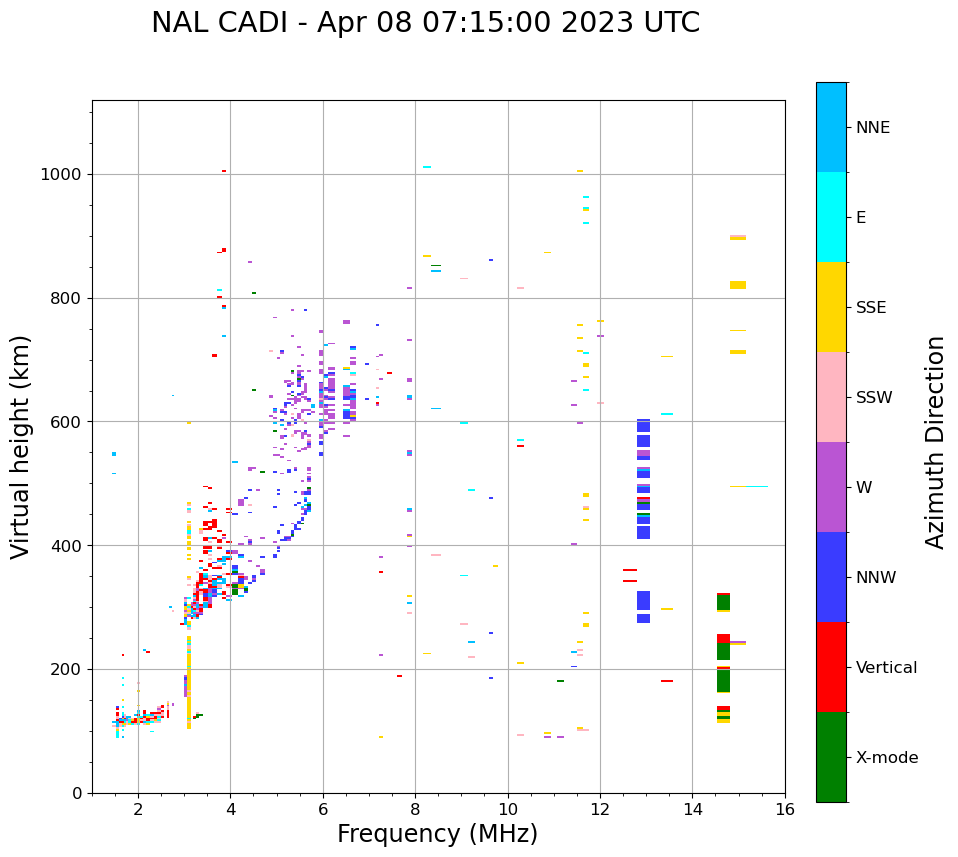 NAL CADI - Apr 08 07:15:00 2023 UTC

Virtual height (km)

1000
800
600
400
200
0

2
4
6
8
10
12
14
16

Frequency (MHz)

NNE
E
SSE
SSW
W
NNW
Vertical
X-mode

Azimuth Direction